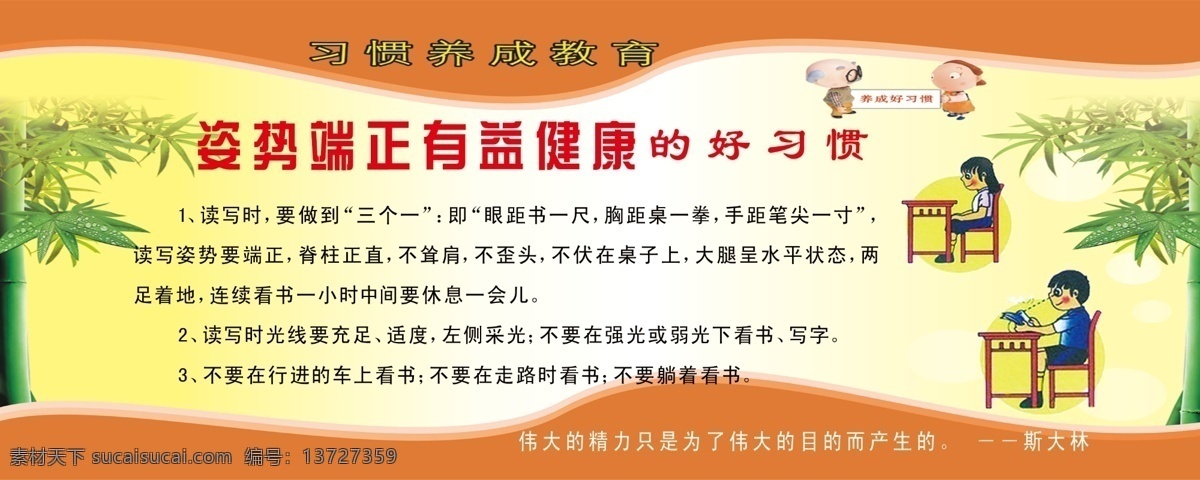 习惯养成教育

养成好习惯

姿势端正有益健康的好习惯

1、读写时，要做到“三个一”：即“眼距书一尺，胸距桌一拳，手距笔尖一寸”，读写姿势要端正，脊柱正直，不耸肩，不歪头，不伏在桌子上，大腿呈水平状态，两足着地，连续看书一小时中间要休息一会儿。

2、读写时光线要充足、适度，左侧采光；不要在强光或弱光下看书、写字。

3、不要在行进的车上看书；不要在走路时看书；不要躺着看书。

伟大的精力只是为了伟大的目的而产生的。 ——斯大林

素材天下 sucaisucai.com 编号：13727359